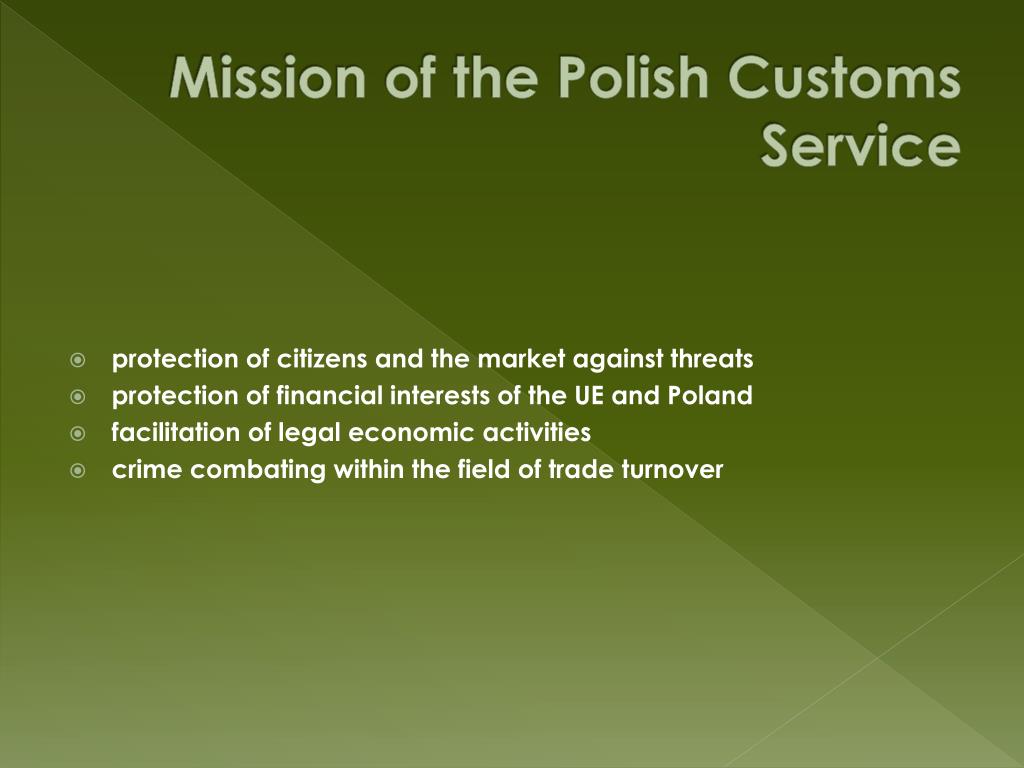 Mission of the Polish Customs Service

protection of citizens and the market against threats
protection of financial interests of the UE and Poland
facilitation of legal economic activities
crime combating within the field of trade turnover